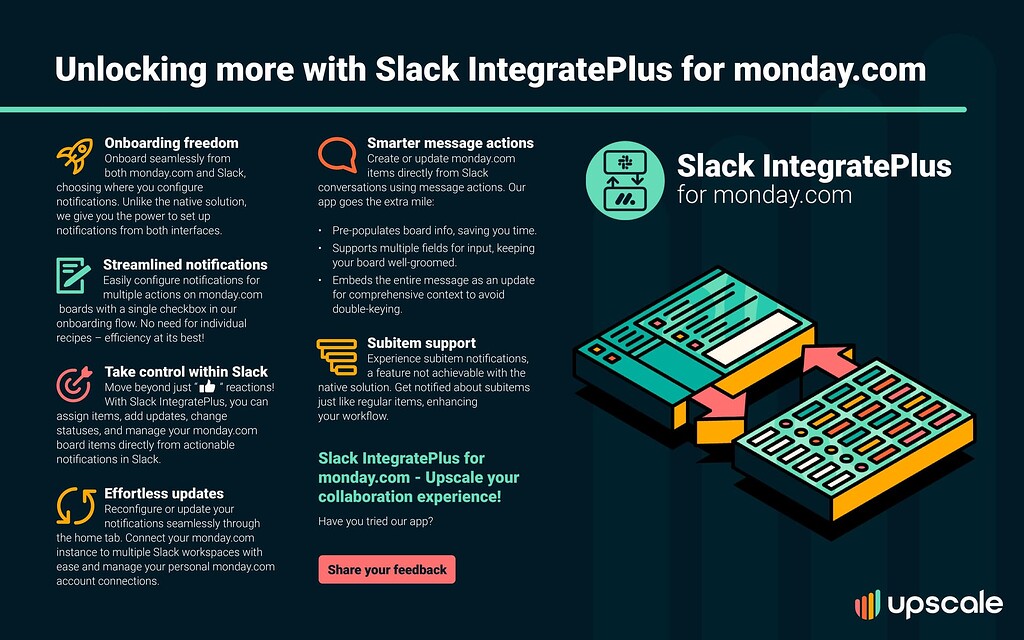 Unlocking more with Slack IntegratePlus for monday.com

Onboarding freedom
Onboard seamlessly from both monday.com and Slack, choosing where you configure notifications. Unlike the native solution, we give you the power to set up notifications from both interfaces.

Streamlined notifications
Easily configure notifications for multiple actions on monday.com boards with a single checkbox in our onboarding flow. No need for individual recipes – efficiency at its best!

Take control within Slack
Move beyond just "👍" reactions! With Slack IntegratePlus, you can assign items, add updates, change statuses, and manage your monday.com board items directly from actionable notifications in Slack.

Effortless updates
Reconfigure or update your notifications seamlessly through the home tab. Connect your monday.com instance to multiple Slack workspaces with ease and manage your personal monday.com account connections.

Smarter message actions
Create or update monday.com items directly from Slack conversations using message actions. Our app goes the extra mile:

• Pre-populates board info, saving you time.
• Supports multiple fields for input, keeping your board well-groomed.
• Embeds the entire message as an update for comprehensive context to avoid double-keying.

Subitem support
Experience subitem notifications, a feature not achievable with the native solution. Get notified about subitems just like regular items, enhancing your workflow.

Slack IntegratePlus for monday.com - Upscale your collaboration experience!

Have you tried our app?

Share your feedback

Slack IntegratePlus
for monday.com

upscale